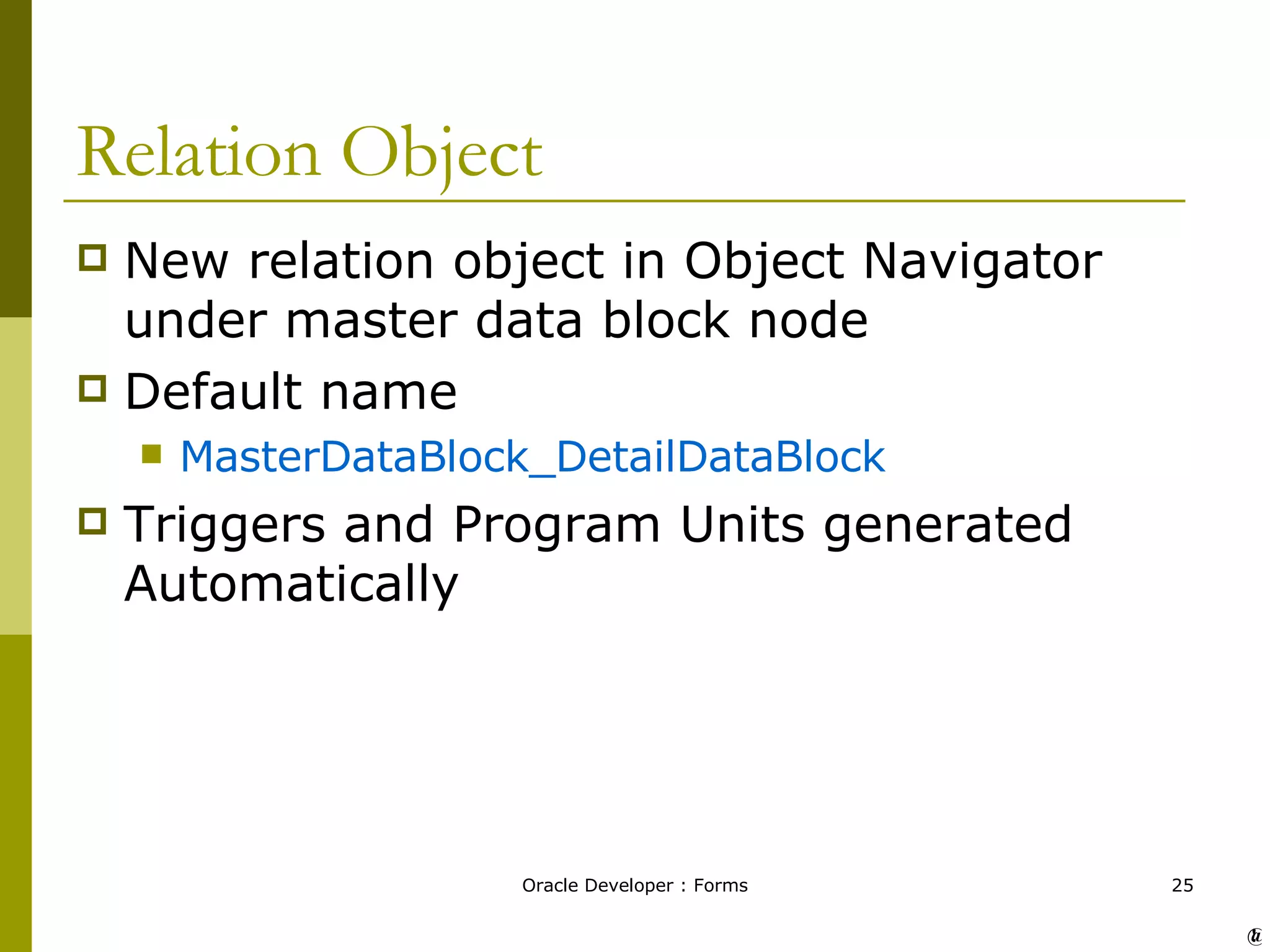 Relation Object

New relation object in Object Navigator under master data block node

Default name

MasterDataBlock_DetailDataBlock

Triggers and Program Units generated Automatically

Oracle Developer : Forms

25